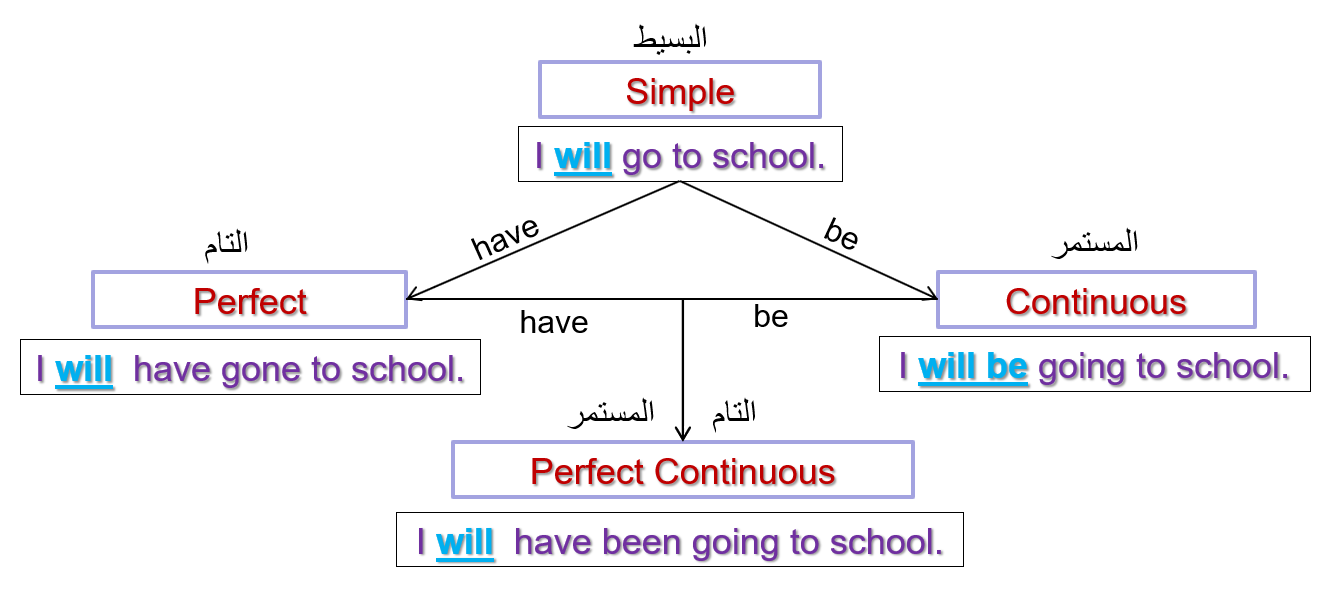 البسيط

Simple

I will go to school.

have

be

التام

Perfect

I will have gone to school.

have

be

المستمر

Continuous

I will be going to school.

المستمر

التام

Perfect Continuous

I will have been going to school.